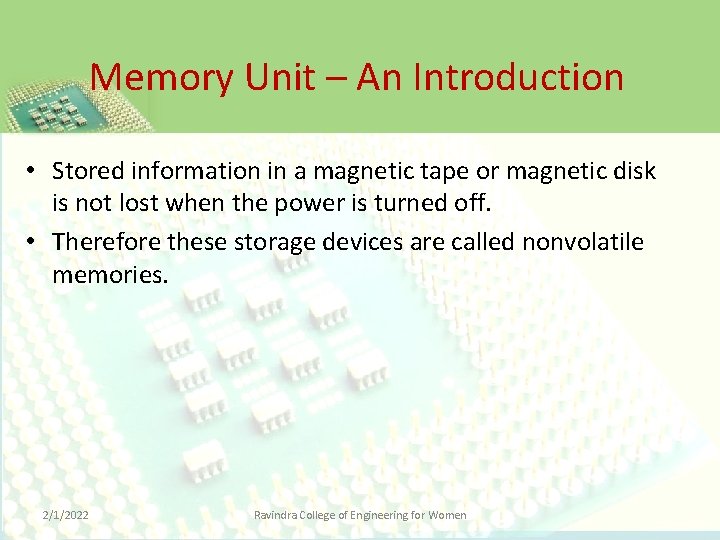 Memory Unit – An Introduction

• Stored information in a magnetic tape or magnetic disk is not lost when the power is turned off.

• Therefore these storage devices are called nonvolatile memories.

2/1/2022

Ravindra College of Engineering for Women